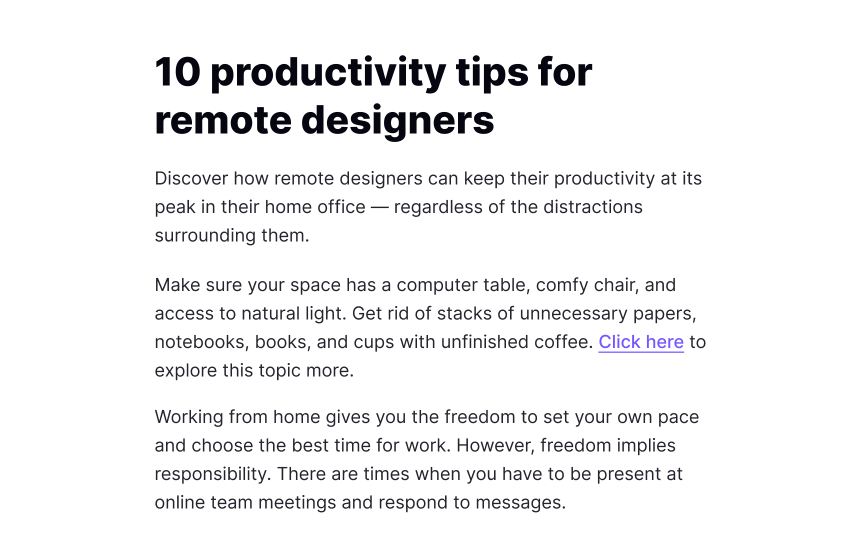 10 productivity tips for remote designers

Discover how remote designers can keep their productivity at its peak in their home office — regardless of the distractions surrounding them.

Make sure your space has a computer table, comfy chair, and access to natural light. Get rid of stacks of unnecessary papers, notebooks, books, and cups with unfinished coffee. Click here to explore this topic more.

Working from home gives you the freedom to set your own pace and choose the best time for work. However, freedom implies responsibility. There are times when you have to be present at online team meetings and respond to messages.